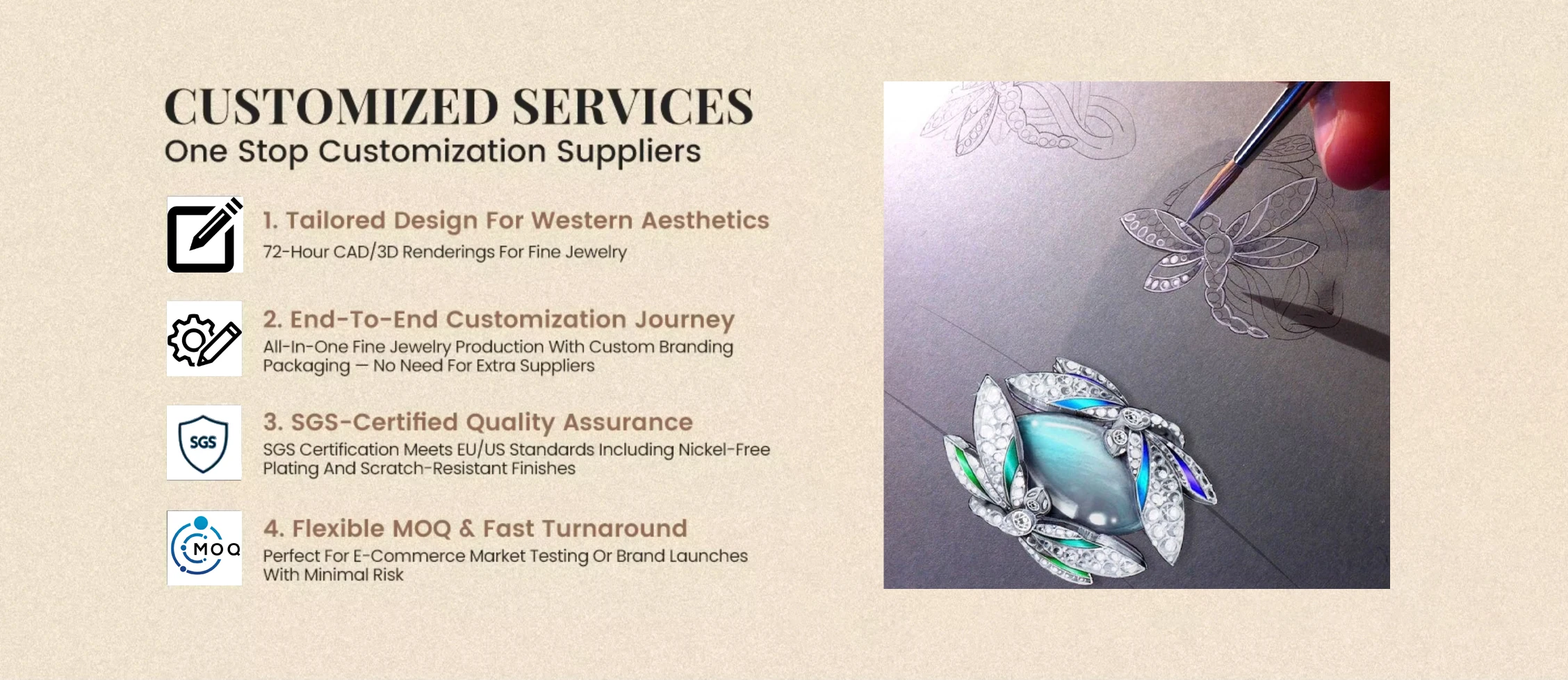 CUSTOMIZED SERVICES
One Stop Customization Suppliers

1. Tailored Design For Western Aesthetics
72-Hour CAD/3D Renderings For Fine Jewelry

2. End-To-End Customization Journey
All-In-One Fine Jewelry Production With Custom Branding Packaging — No Need For Extra Suppliers

SGS
3. SGS-Certified Quality Assurance
SGS Certification Meets EU/US Standards Including Nickel-Free Plating And Scratch-Resistant Finishes

MOQ
4. Flexible MOQ & Fast Turnaround
Perfect For E-Commerce Market Testing Or Brand Launches With Minimal Risk